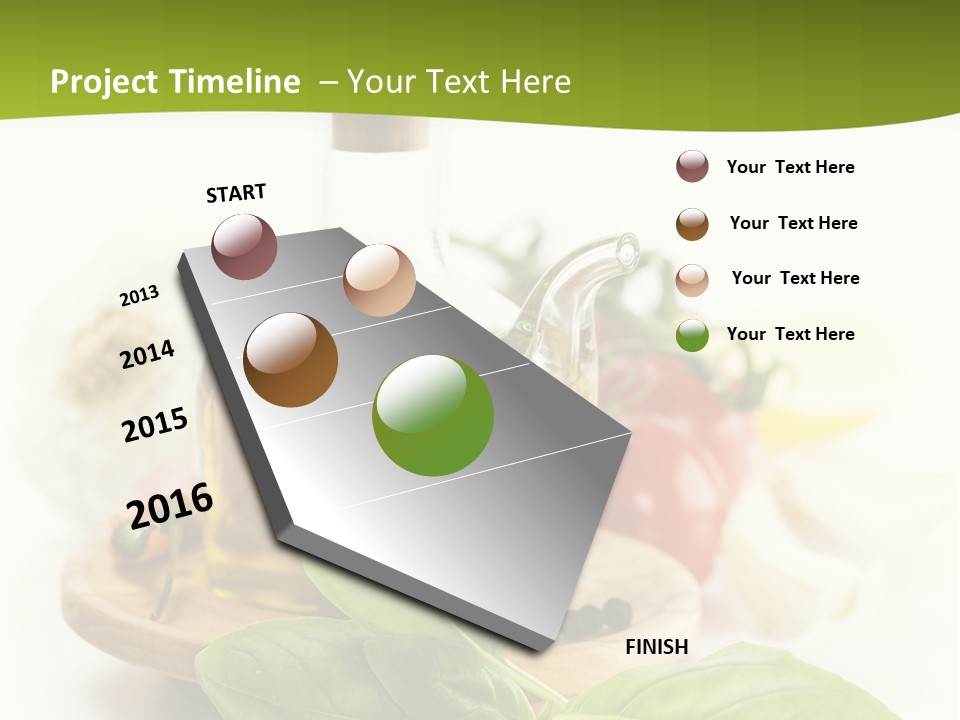 Project Timeline – Your Text Here

START

2013

2014

2015

2016

FINISH

Your Text Here

Your Text Here

Your Text Here

Your Text Here